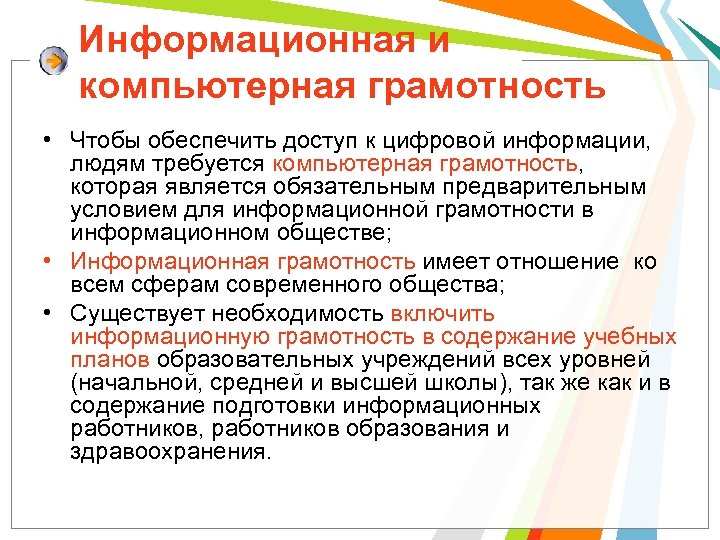 Информационная и компьютерная грамотность

• Чтобы обеспечить доступ к цифровой информации, людям требуется компьютерная грамотность, которая является обязательным предварительным условием для информационной грамотности в информационном обществе;

• Информационная грамотность имеет отношение ко всем сферам современного общества;

• Существует необходимость включить информационную грамотность в содержание учебных планов образовательных учреждений всех уровней (начальной, средней и высшей школы), так же как и в содержание подготовки информационных работников, работников образования и здравоохранения.